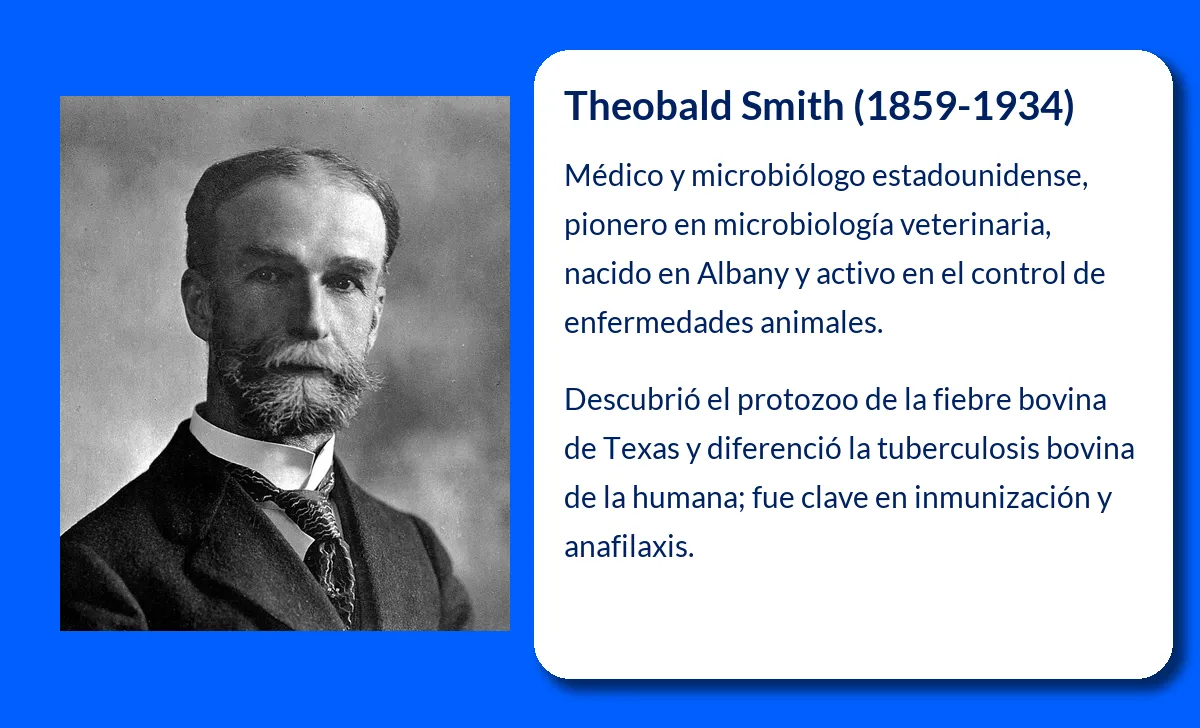 Theobald Smith (1859-1934)

Médico y microbiólogo estadounidense, pionero en microbiología veterinaria, nacido en Albany y activo en el control de enfermedades animales.

Descubrió el protozoo de la fiebre bovina de Texas y diferenció la tuberculosis bovina de la humana; fue clave en inmunización y anafilaxis.